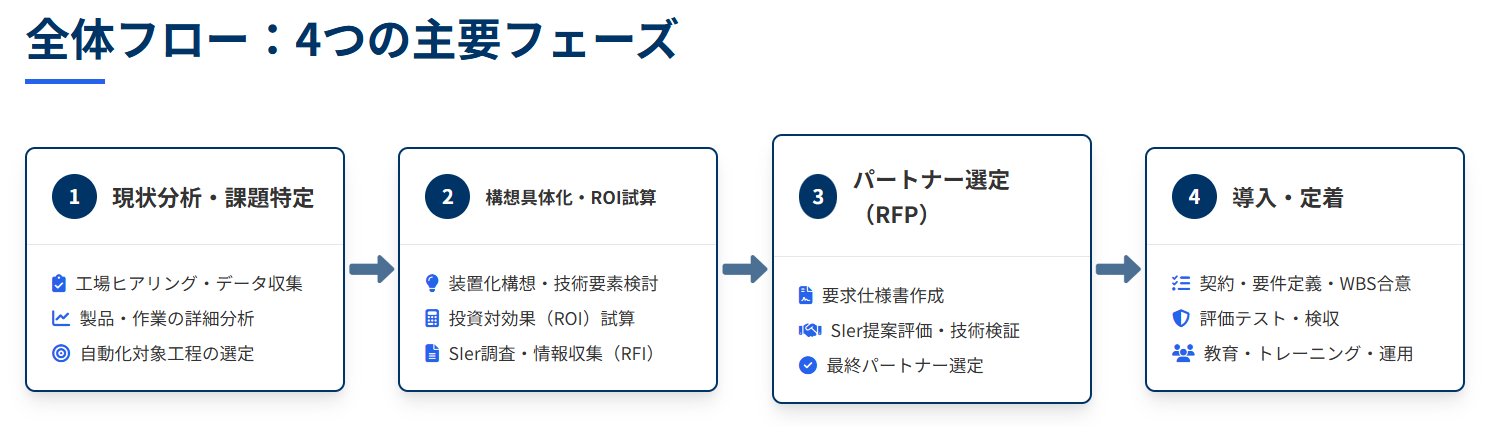 全体フロー：4つの主要フェーズ

1 現状分析・課題特定

工場ヒアリング・データ収集
製品・作業の詳細分析
自動化対象工程の選定

2 構想具体化・ROI試算

装置化構想・技術要素検討
投資対効果（ROI）試算
SIer調査・情報収集（RFI）

3 パートナー選定（RFP）

要求仕様書作成
SIer提案評価・技術検証
最終パートナー選定

4 導入・定着

契約・要件定義・WBS合意
評価テスト・検収
教育・トレーニング・運用